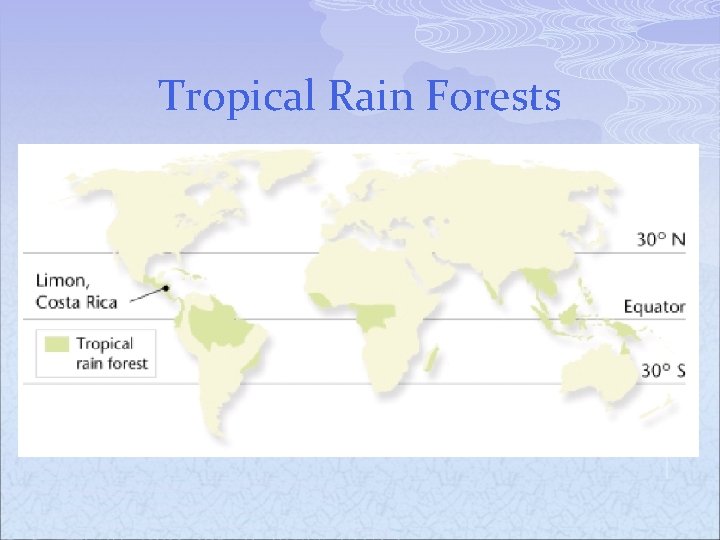 Tropical Rain Forests

30° N

Limon, Costa Rica

Equator

Tropical rain forest

30° S